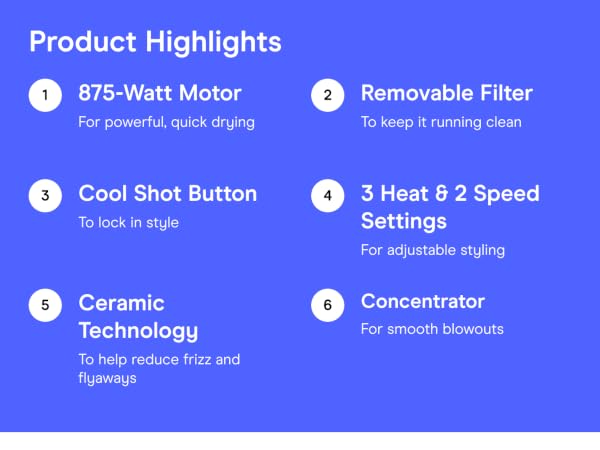 Product Highlights

1 875-Watt Motor
For powerful, quick drying

2 Removable Filter
To keep it running clean

3 Cool Shot Button
To lock in style

4 3 Heat & 2 Speed Settings
For adjustable styling

5 Ceramic Technology
To help reduce frizz and flyaways

6 Concentrator
For smooth blowouts